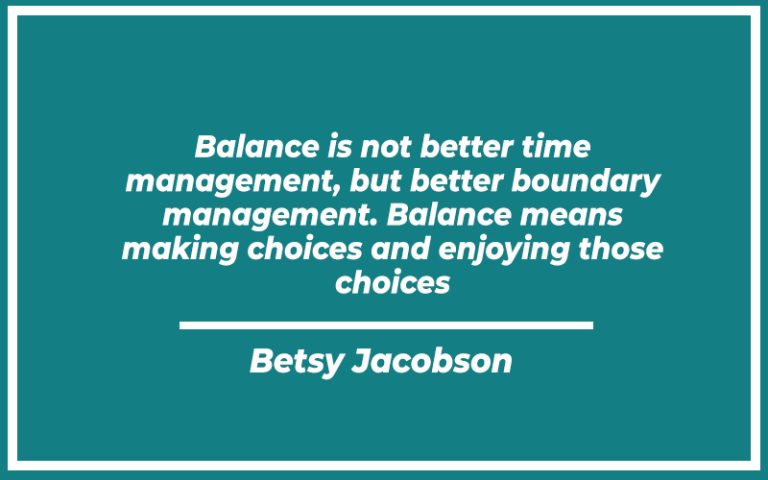 Balance is not better time management, but better boundary management. Balance means making choices and enjoying those choices

Betsy Jacobson